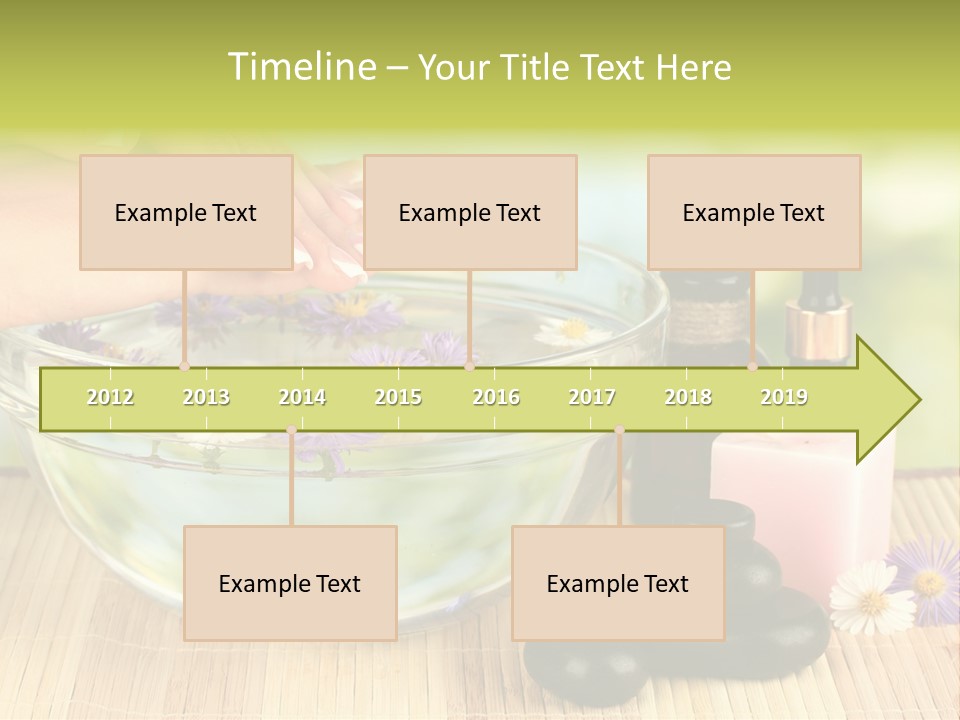 Timeline – Your Title Text Here

Example Text

Example Text

Example Text

2012 2013 2014 2015 2016 2017 2018 2019

Example Text

Example Text